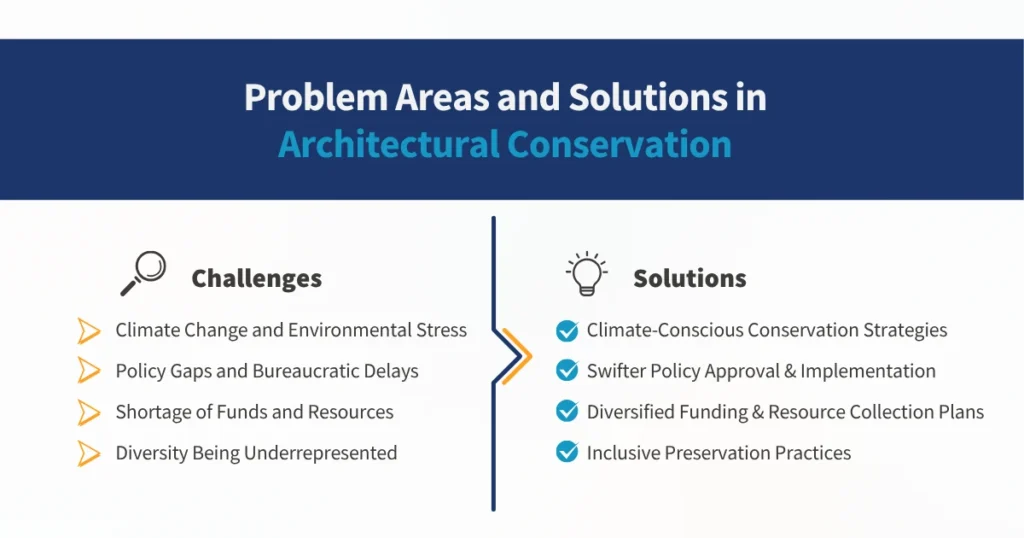 Problem Areas and Solutions in Architectural Conservation

Challenges

Climate Change and Environmental Stress

Policy Gaps and Bureaucratic Delays

Shortage of Funds and Resources

Diversity Being Underrepresented

Solutions

Climate-Conscious Conservation Strategies

Swifter Policy Approval & Implementation

Diversified Funding & Resource Collection Plans

Inclusive Preservation Practices